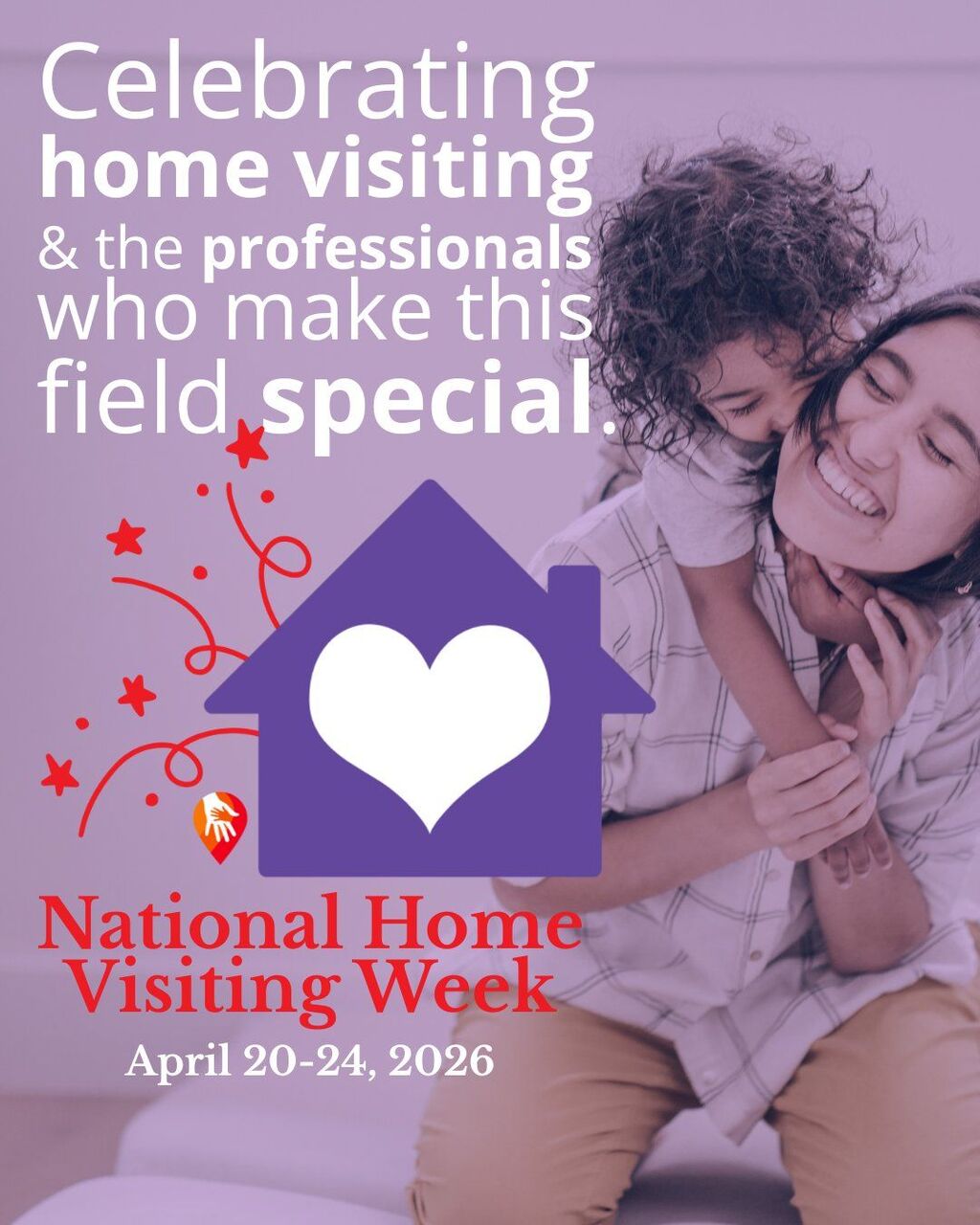 Celebrating home visiting & the professionals who make this field special.

National Home Visiting Week

April 20-24, 2026